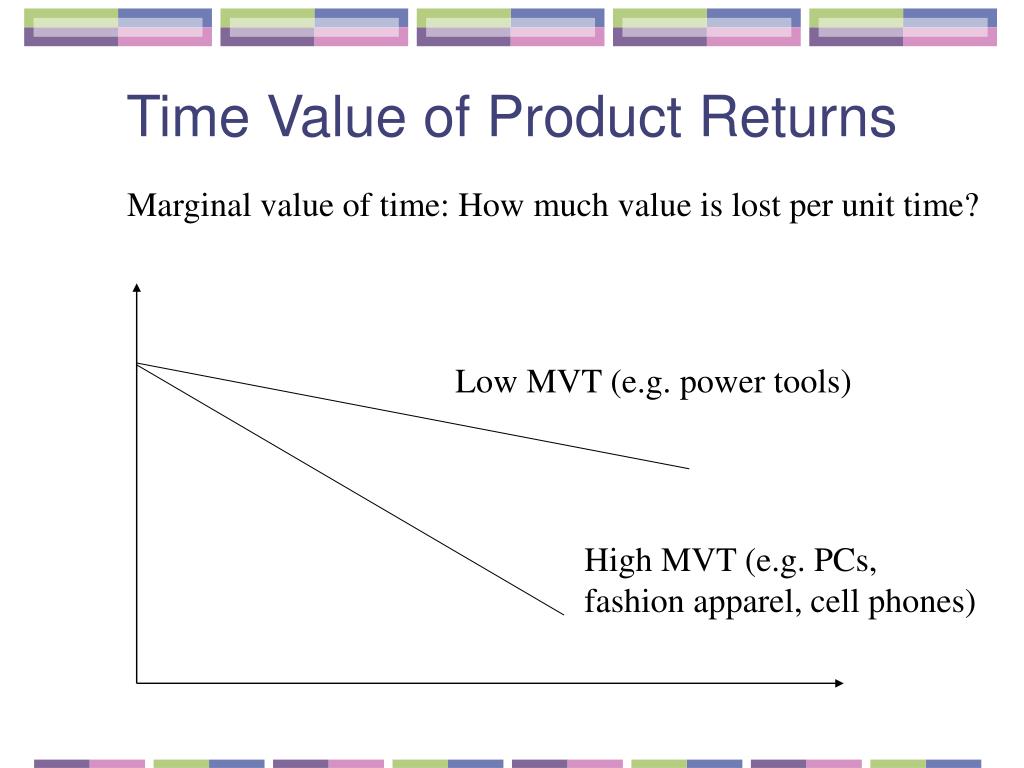 Time Value of Product Returns

Marginal value of time: How much value is lost per unit time?

Low MVT (e.g. power tools)

High MVT (e.g. PCs, fashion apparel, cell phones)